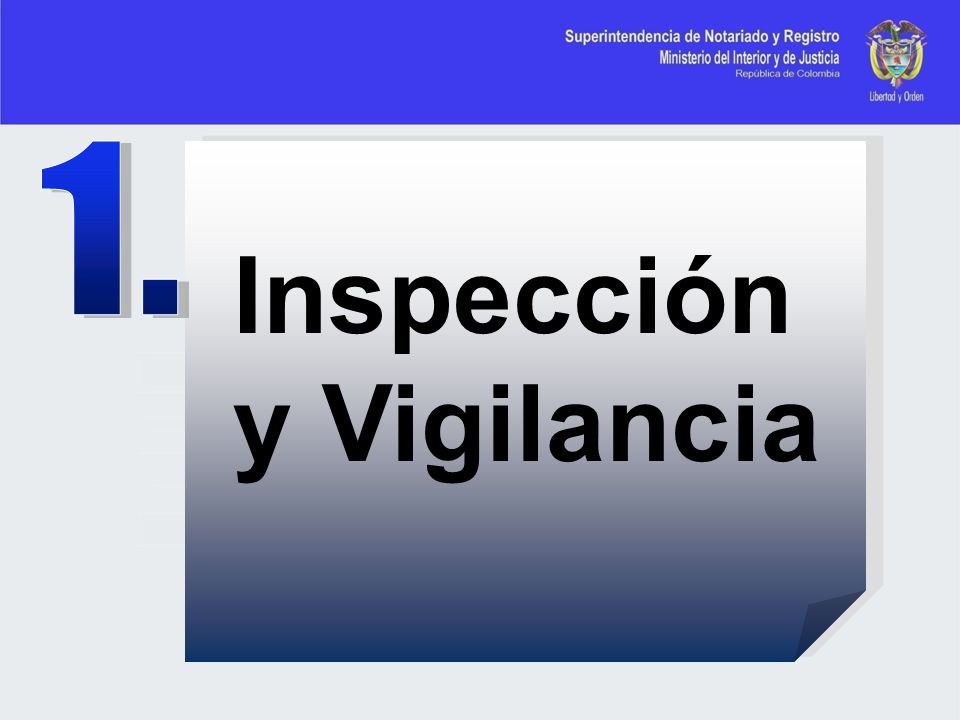 Superintendencia de Notariado y Registro
Ministerio del Interior y de Justicia
República de Colombia

Libertad y Orden

1.

Inspección y Vigilancia